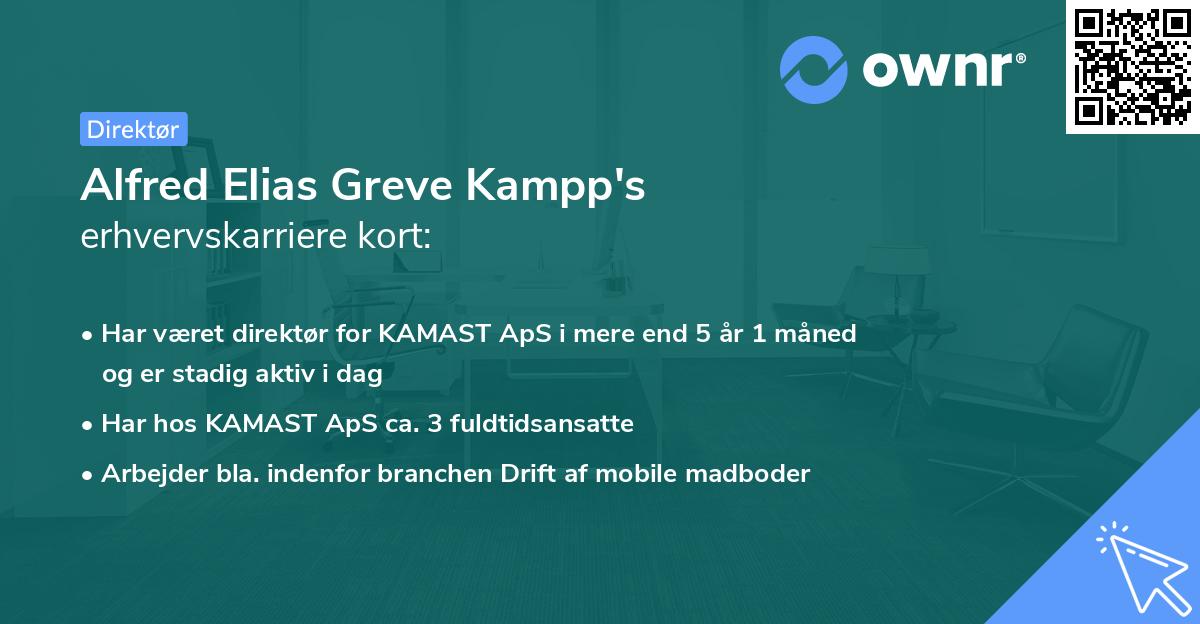 ownr®

Direktør

Alfred Elias Greve Kampp's
erhvervskarriere kort:

• Har været direktør for KAMAST ApS i mere end 5 år 1 måned og er stadig aktiv i dag
• Har hos KAMAST ApS ca. 3 fuldtidsansatte
• Arbejder bla. indenfor branchen Drift af mobile madboder